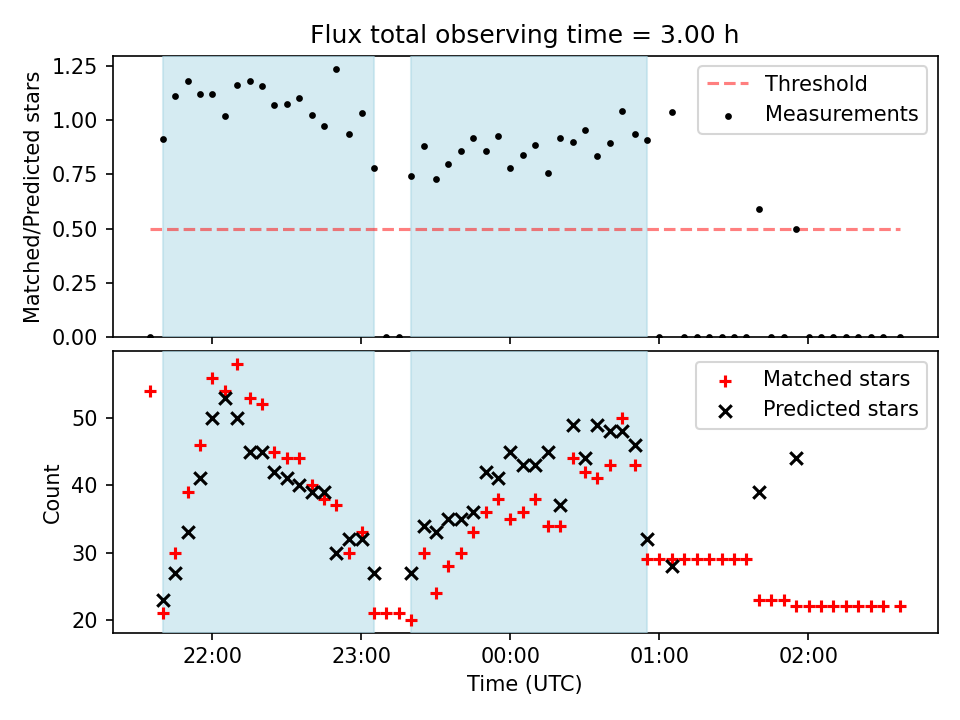 Flux total observing time = 3.00 h

Matched/Predicted stars

1.25
1.00
0.75
0.50
0.25
0.00

Threshold
Measurements

Count

50
40
30
20

Matched stars
Predicted stars

22:00
23:00
00:00
01:00
02:00

Time (UTC)